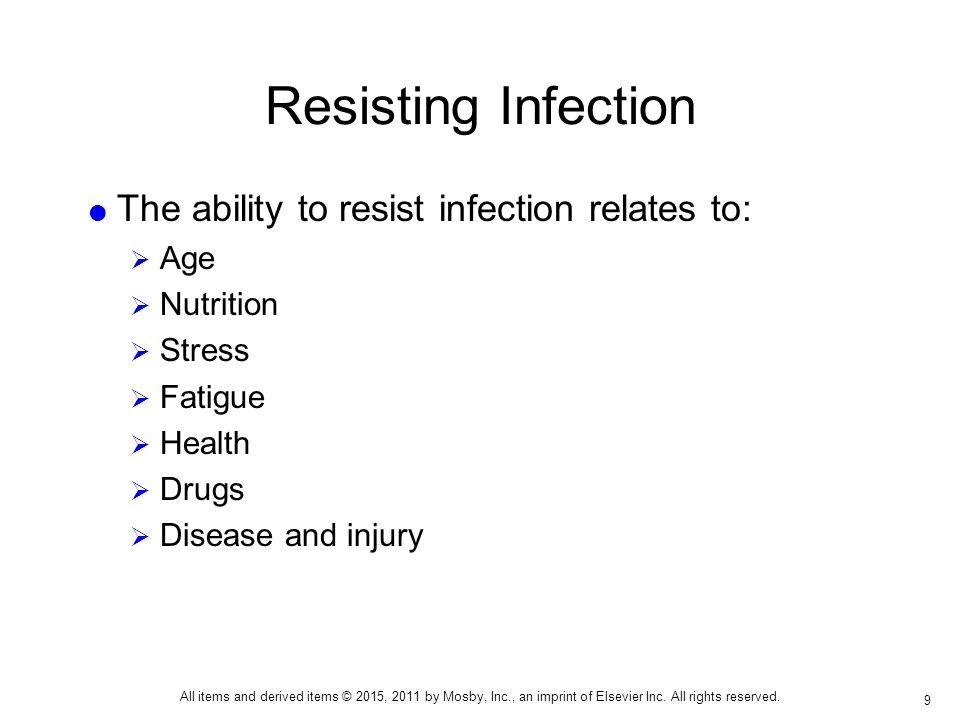 Resisting Infection

The ability to resist infection relates to:
Age
Nutrition
Stress
Fatigue
Health
Drugs
Disease and injury

All items and derived items © 2015, 2011 by Mosby, Inc., an imprint of Elsevier Inc. All rights reserved.

9